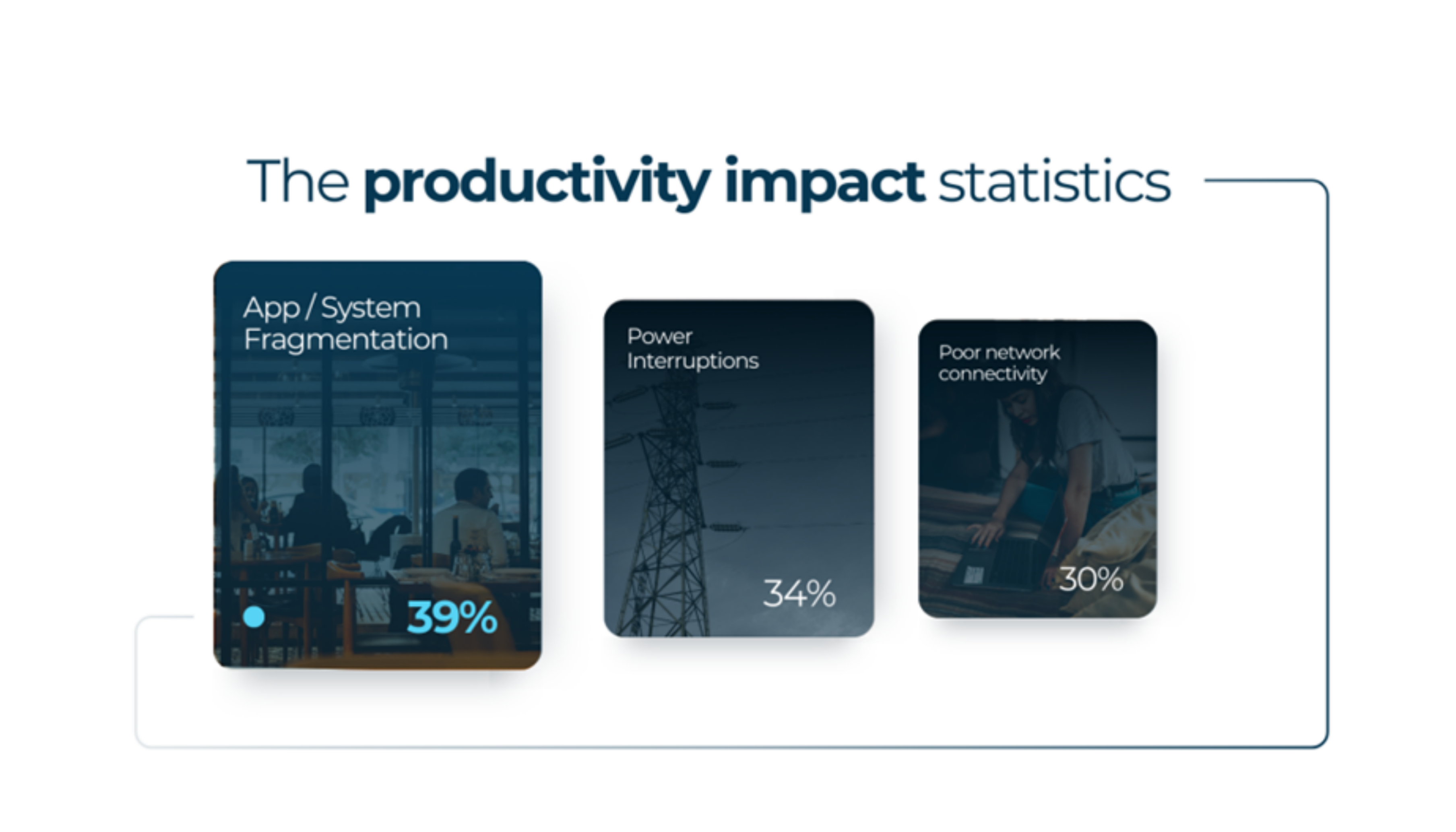 The productivity impact statistics

App / System Fragmentation

39%

Power Interruptions

34%

Poor network connectivity

30%